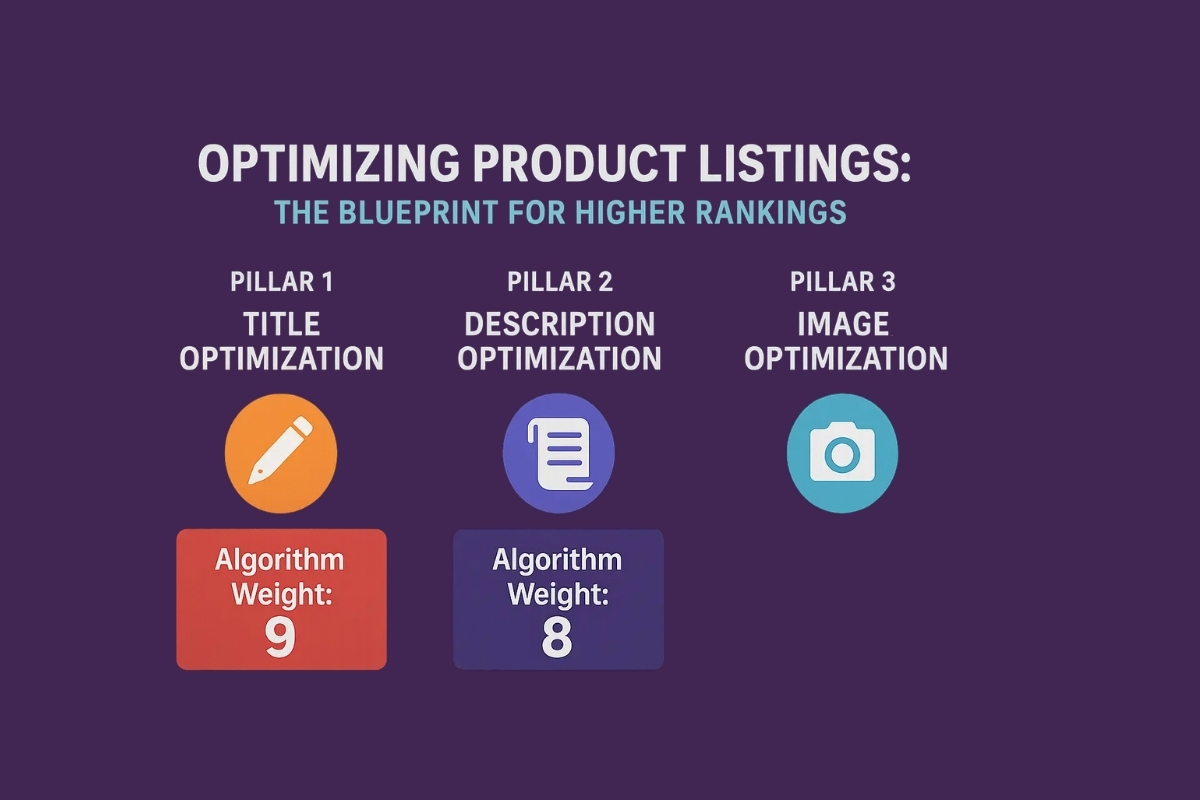 OPTIMIZING PRODUCT LISTINGS:
THE BLUEPRINT FOR HIGHER RANKINGS

PILLAR 1
TITLE OPTIMIZATION

Algorithm Weight:
9

PILLAR 2
DESCRIPTION OPTIMIZATION

Algorithm Weight:
8

PILLAR 3
IMAGE OPTIMIZATION